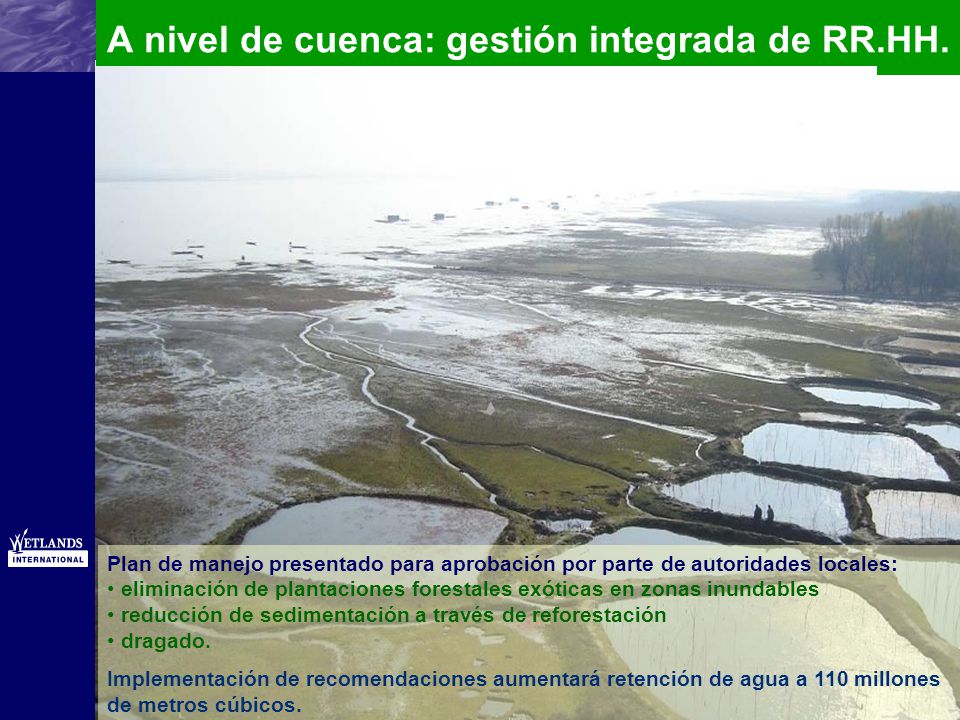 A nivel de cuenca: gestión integrada de RR.HH.

WETLANDS INTERNATIONAL

Plan de manejo presentado para aprobación por parte de autoridades locales:
• eliminación de plantaciones forestales exóticas en zonas inundables
• reducción de sedimentación a través de reforestación
• dragado.

Implementación de recomendaciones aumentará retención de agua a 110 millones de metros cúbicos.